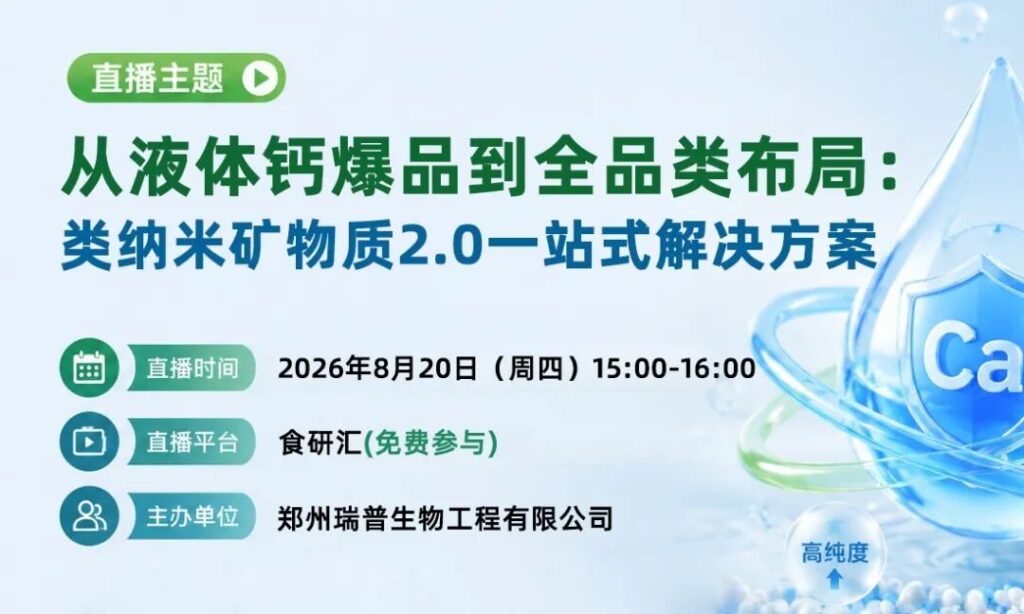 直播主题

从液体钙爆品到全品类布局：
类纳米矿物质2.0一站式解决方案

直播时间 2026年8月20日（周四）15:00-16:00

直播平台 食研汇(免费参与)

主办单位 郑州瑞普生物工程有限公司

Ca

高纯度